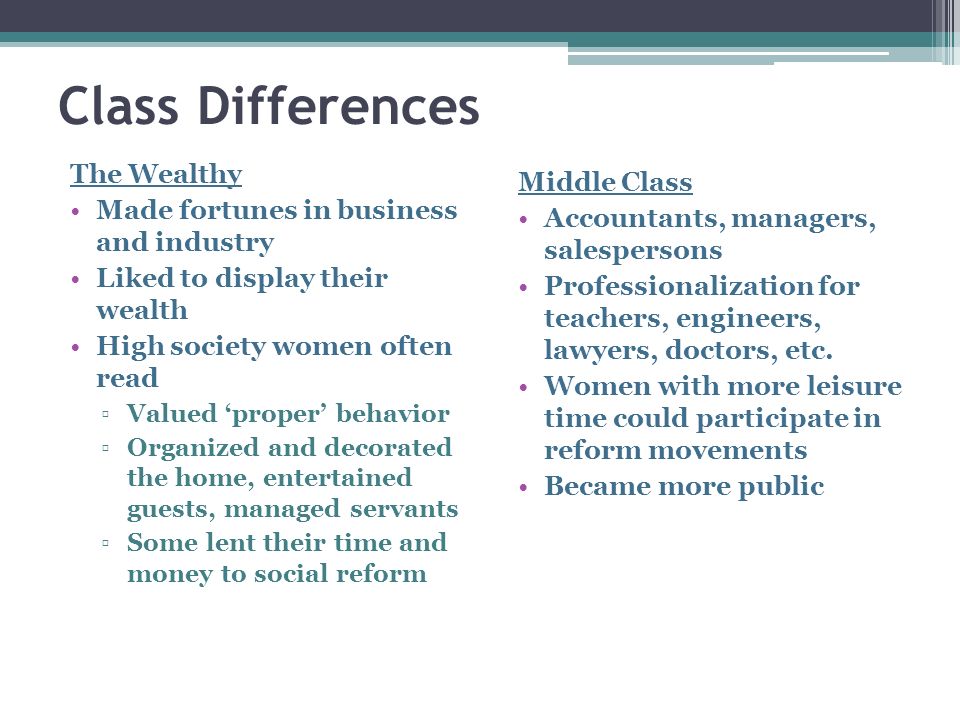 Class Differences

The Wealthy
• Made fortunes in business and industry
• Liked to display their wealth
• High society women often read
▫ Valued ‘proper’ behavior
▫ Organized and decorated the home, entertained guests, managed servants
▫ Some lent their time and money to social reform

Middle Class
• Accountants, managers, salespersons
• Professionalization for teachers, engineers, lawyers, doctors, etc.
• Women with more leisure time could participate in reform movements
• Became more public